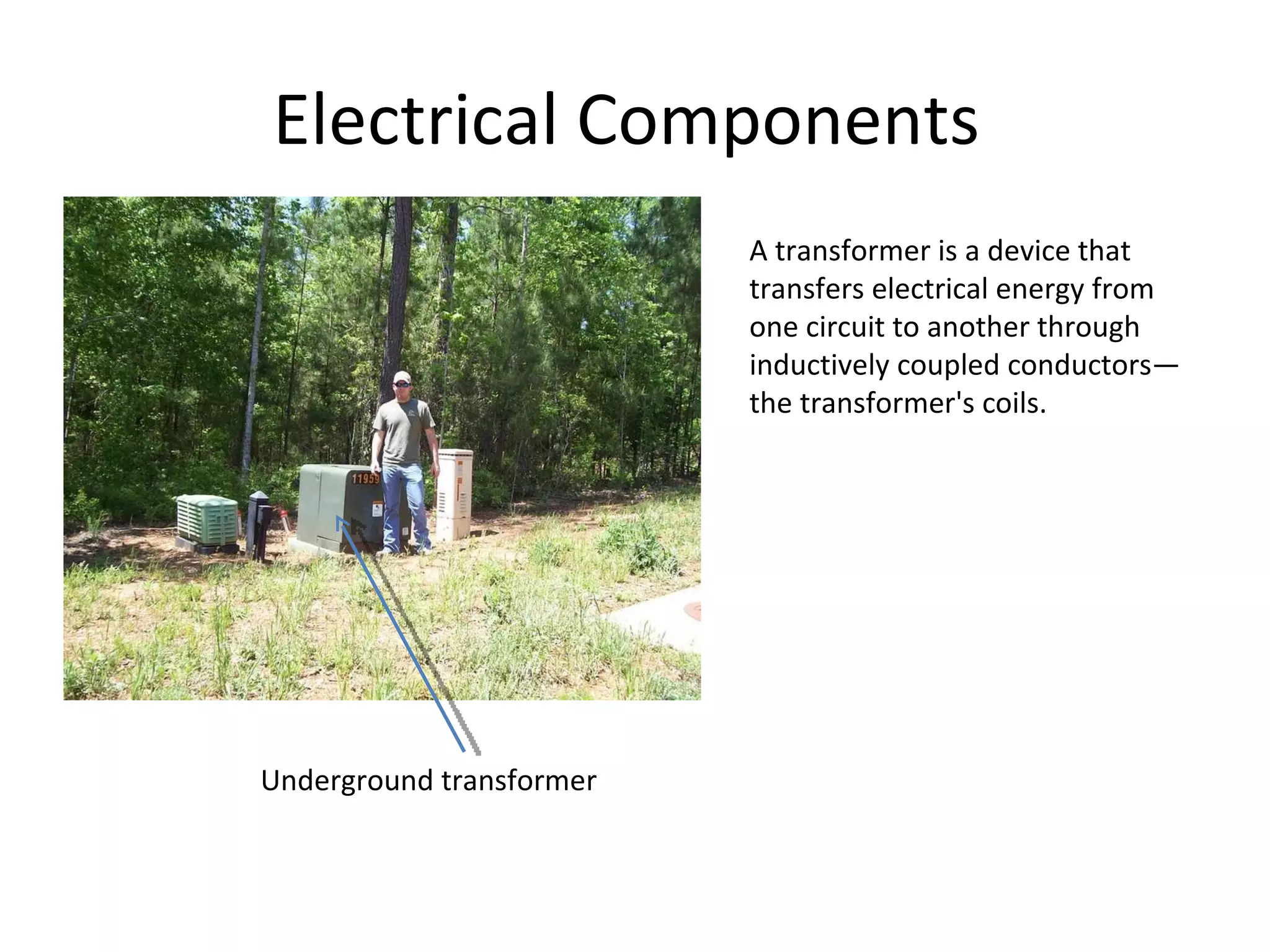 Electrical Components

11959

A transformer is a device that transfers electrical energy from one circuit to another through inductively coupled conductors—the transformer's coils.

Underground transformer